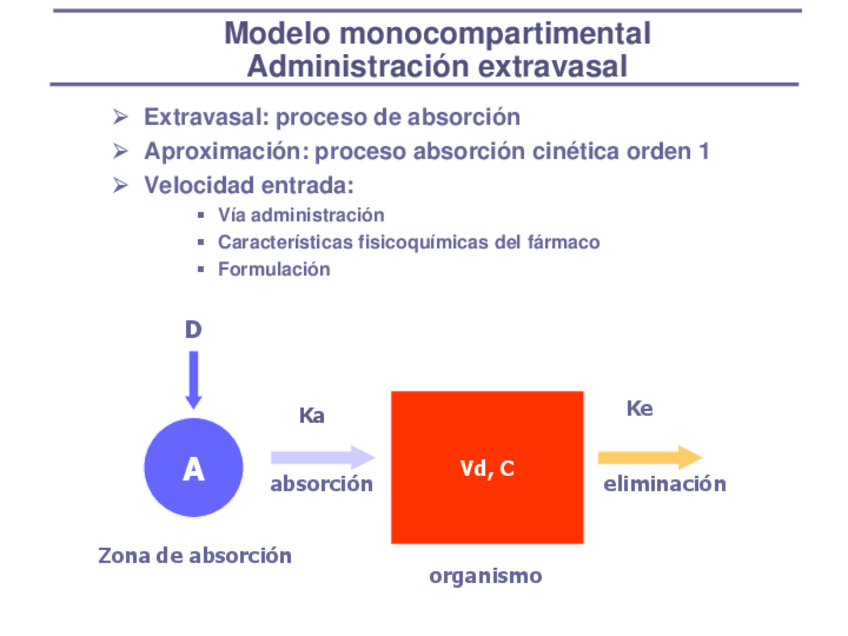 Modelo monocompartimental
Administración extravasal

➢ Extravasal: proceso de absorción
➢ Aproximación: proceso absorción cinética orden 1
➢ Velocidad entrada:
▪ Vía administración
▪ Características fisicoquímicas del fármaco
▪ Formulación

D

A

Zona de absorción

Ka

absorción

Vd, C

organismo

Ke

eliminación